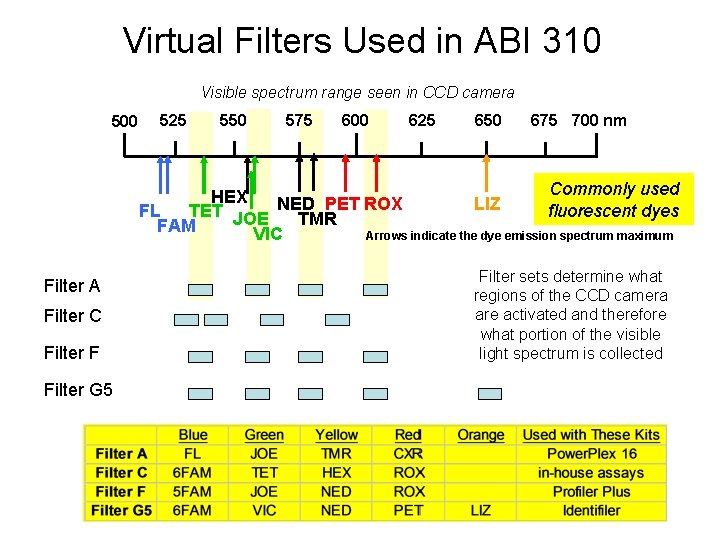 Virtual Filters Used in ABI 310

Visible spectrum range seen in CCD camera

500 525 550 575 600 625 650 675 700 nm

FL FAM TET HEX JOE VIC NED TMR PET ROX LIZ

Commonly used fluorescent dyes

Arrows indicate the dye emission spectrum maximum

Filter A

Filter C

Filter F

Filter G5

Filter sets determine what regions of the CCD camera are activated and therefore what portion of the visible light spectrum is collected

| | Blue | Green | Yellow | Red | Orange | Used with These Kits |
|---|---|---|---|---|---|---|
| Filter A | FL | JOE | TMR | CXR | | PowerPlex 16 |
| Filter C | 6FAM | TET | HEX | ROX | | in-house assays |
| Filter F | 5FAM | JOE | NED | ROX | | Profiler Plus |
| Filter G5 | 6FAM | VIC | NED | PET | LIZ | Identifiler |